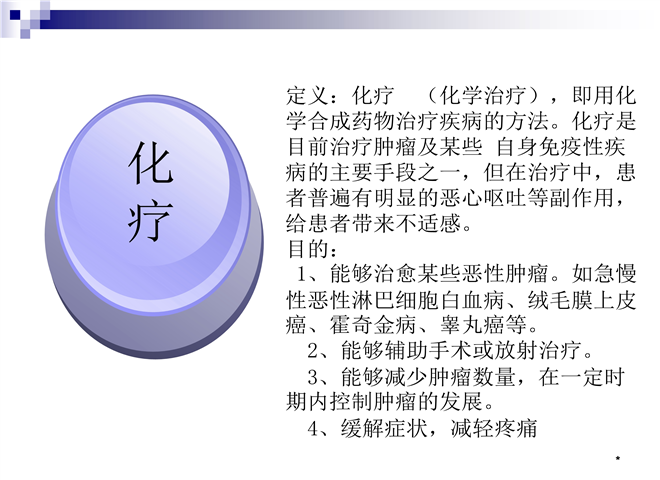 化疗

定义：化疗 （化学治疗），即用化学合成药物治疗疾病的方法。化疗是目前治疗肿瘤及某些 自身免疫性疾病的主要手段之一，但在治疗中，患者普遍有明显的恶心呕吐等副作用，给患者带来不适感。
目的：
1、能够治愈某些恶性肿瘤。如急慢性恶性淋巴细胞白血病、绒毛膜上皮癌、霍奇金病、睾丸癌等。
2、能够辅助手术或放射治疗。
3、能够减少肿瘤数量，在一定时期内控制肿瘤的发展。
4、缓解症状，减轻疼痛

*